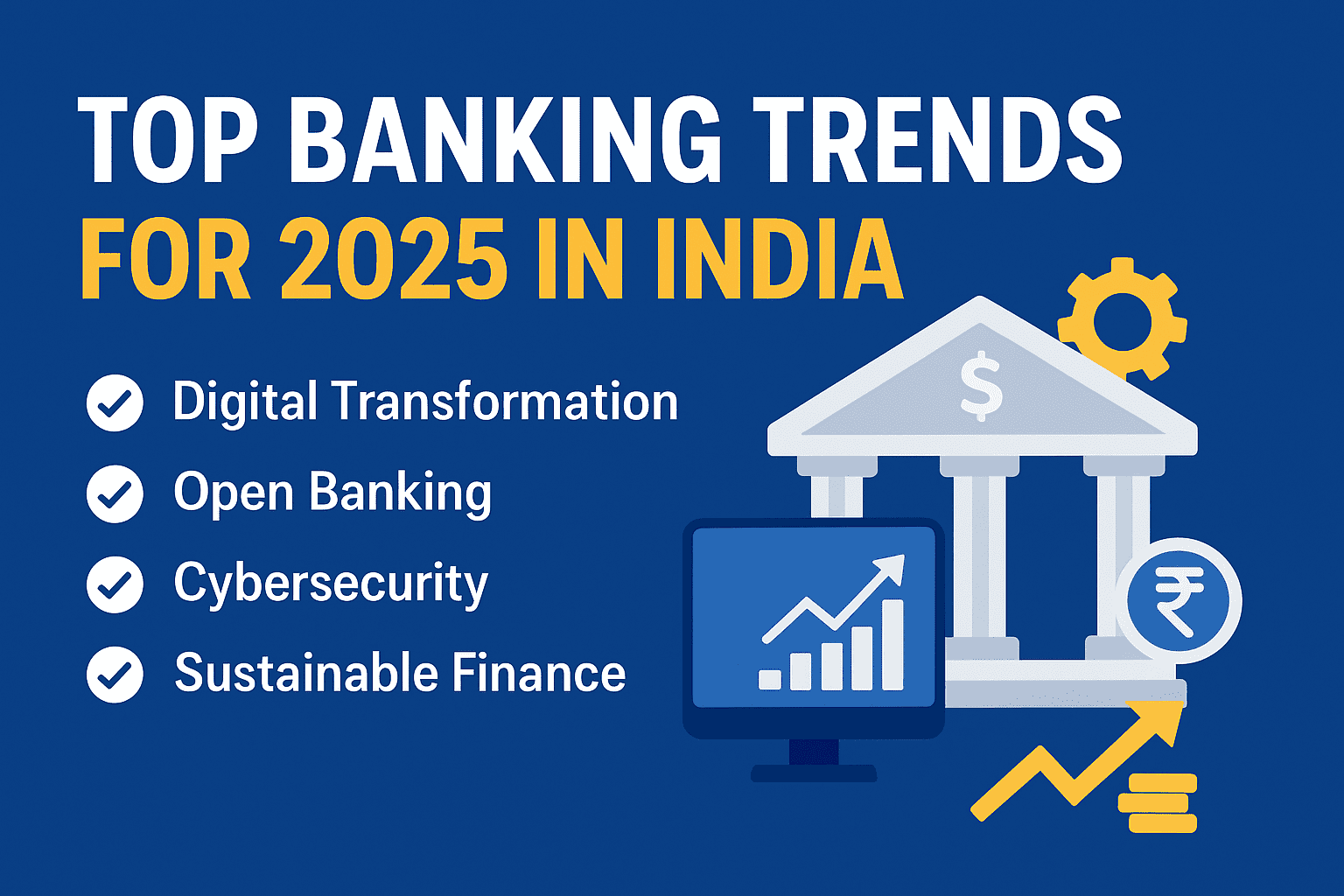 TOP BANKING TRENDS
FOR 2025 IN INDIA

Digital Transformation
Open Banking
Cybersecurity
Sustainable Finance

$
₹